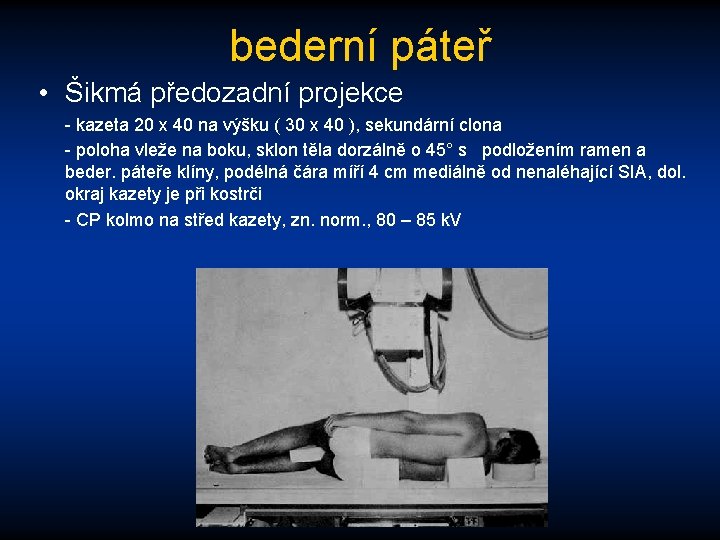 bederní páteř

• Šikmá předozadní projekce

- kazeta 20 x 40 na výšku ( 30 x 40 ), sekundární clona

- poloha vleže na boku, sklon těla dorzálně o 45° s podložením ramen a beder. páteře klíny, podélná čára míří 4 cm mediálně od nenaléhající SIA, dol. okraj kazety je při kostrči

- CP kolmo na střed kazety, zn. norm., 80 – 85 kV